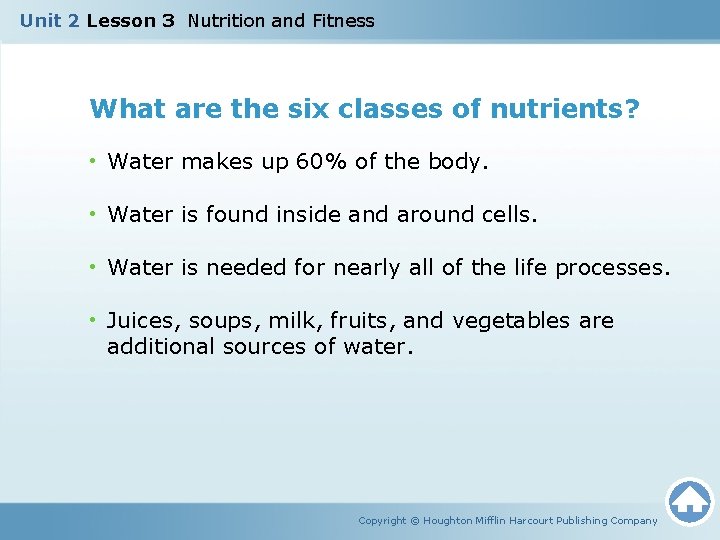 Unit 2 Lesson 3 Nutrition and Fitness

What are the six classes of nutrients?

• Water makes up 60% of the body.

• Water is found inside and around cells.

• Water is needed for nearly all of the life processes.

• Juices, soups, milk, fruits, and vegetables are additional sources of water.

Copyright © Houghton Mifflin Harcourt Publishing Company